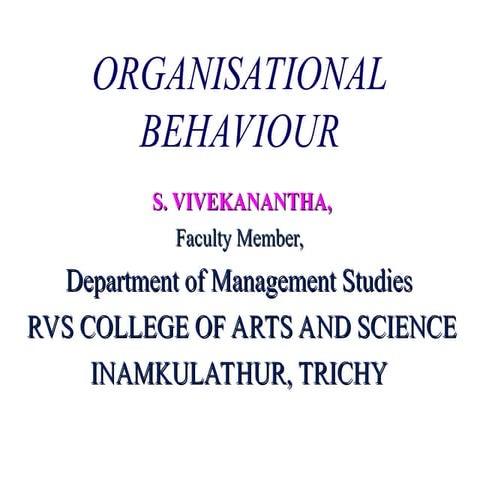 ORGANISATIONAL BEHAVIOUR

S. VIVEKANANTHA,
Faculty Member,
Department of Management Studies
RVS COLLEGE OF ARTS AND SCIENCE
INAMKULATHUR, TRICHY